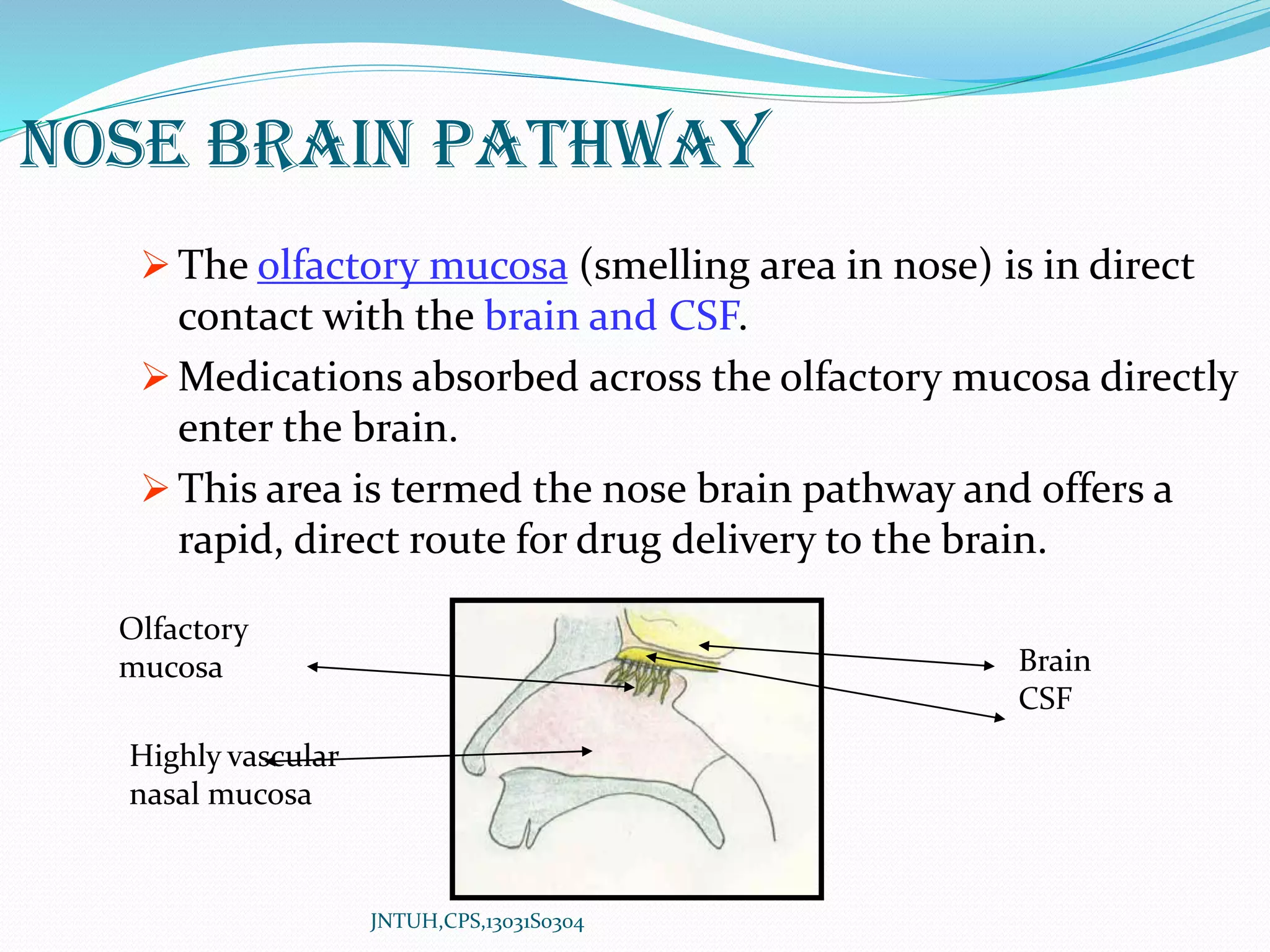 NOSE BRAIN PATHWAY

➢ The olfactory mucosa (smelling area in nose) is in direct contact with the brain and CSF.

➢ Medications absorbed across the olfactory mucosa directly enter the brain.

➢ This area is termed the nose brain pathway and offers a rapid, direct route for drug delivery to the brain.

Olfactory mucosa

Highly vascular nasal mucosa

Brain
CSF

JNTUH,CPS,13031S0304